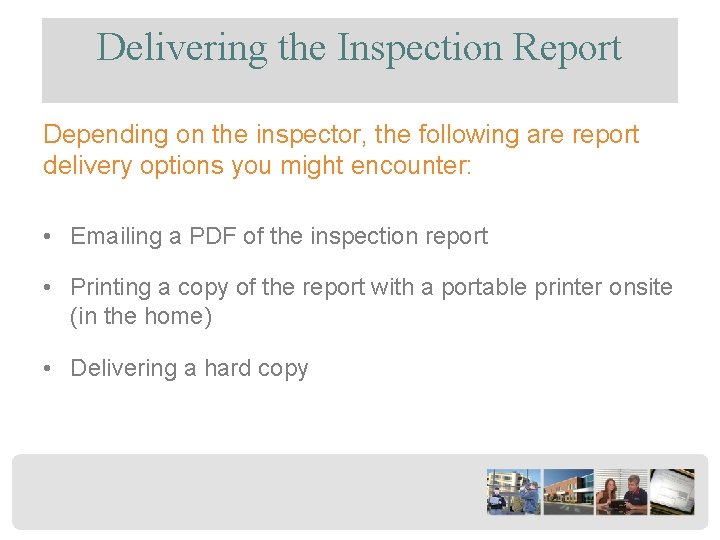 Delivering the Inspection Report

Depending on the inspector, the following are report delivery options you might encounter:

• Emailing a PDF of the inspection report

• Printing a copy of the report with a portable printer onsite (in the home)

• Delivering a hard copy